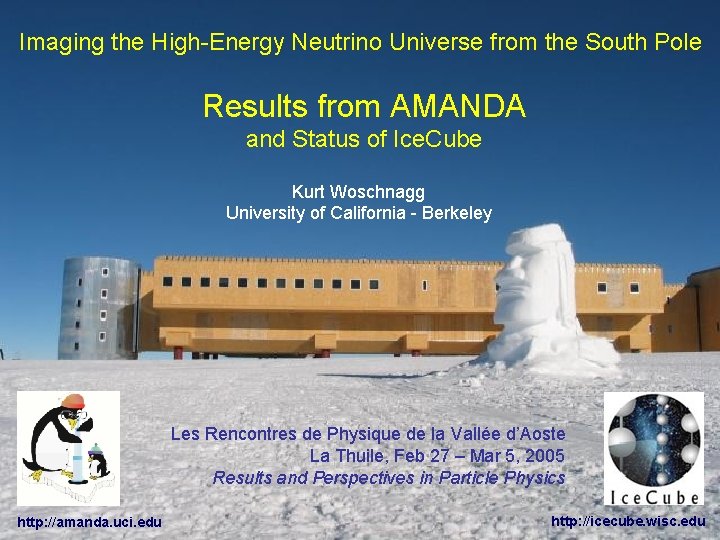 Imaging the High-Energy Neutrino Universe from the South Pole

Results from AMANDA
and Status of IceCube

Kurt Woschnagg
University of California - Berkeley

Les Rencontres de Physique de la Vallée d'Aoste
La Thuile, Feb 27 – Mar 5, 2005
Results and Perspectives in Particle Physics

IceCube

http://amanda.uci.edu

http://icecube.wisc.edu